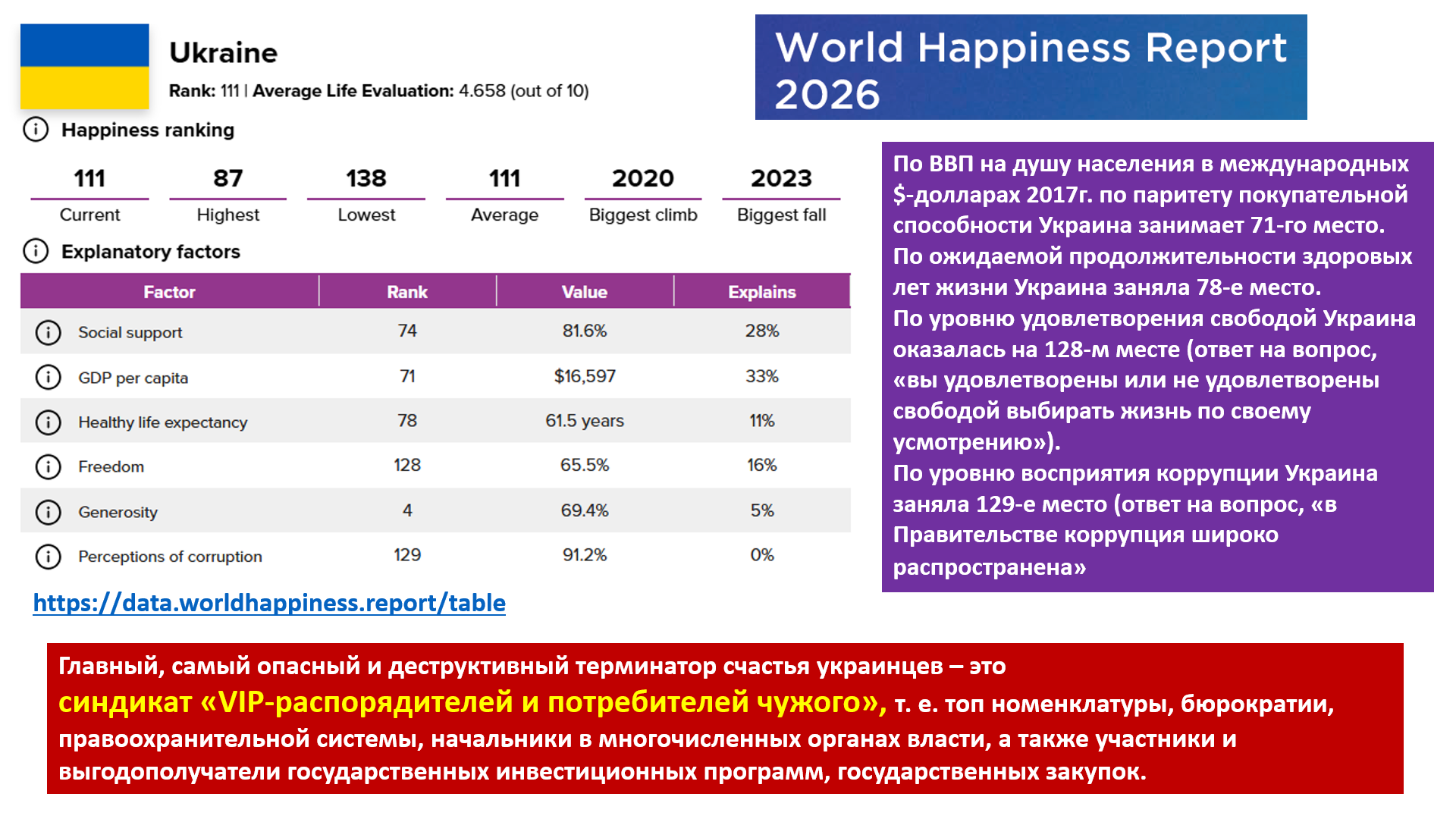 Ukraine

Rank: 111 | Average Life Evaluation: 4.658 (out of 10)

World Happiness Report 2026

Happiness ranking

| 111 | 87 | 138 | 111 | 2020 | 2023 |
|---|---|---|---|---|---|
| Current | Highest | Lowest | Average | Biggest climb | Biggest fall |

Explanatory factors

| Factor | Rank | Value | Explains |
|---|---|---|---|
| Social support | 74 | 81.6% | 28% |
| GDP per capita | 71 | $16,597 | 33% |
| Healthy life expectancy | 78 | 61.5 years | 11% |
| Freedom | 128 | 65.5% | 16% |
| Generosity | 4 | 69.4% | 5% |
| Perceptions of corruption | 129 | 91.2% | 0% |

https://data.worldhappiness.report/table

По ВВП на душу населения в международных $-долларах 2017г. по паритету покупательной способности Украина занимает 71-го место.
По ожидаемой продолжительности здоровых лет жизни Украина заняла 78-е место.
По уровню удовлетворения свободой Украина оказалась на 128-м месте (ответ на вопрос, «вы удовлетворены или не удовлетворены свободой выбирать жизнь по своему усмотрению»).
По уровню восприятия коррупции Украина заняла 129-е место (ответ на вопрос, «в Правительстве коррупция широко распространена»

Главный, самый опасный и деструктивный терминатор счастья украинцев – это синдикат «VIP-распорядителей и потребителей чужого», т. е. топ номенклатуры, бюрократии, правоохранительной системы, начальники в многочисленных органах власти, а также участники и выгодополучатели государственных инвестиционных программ, государственных закупок.